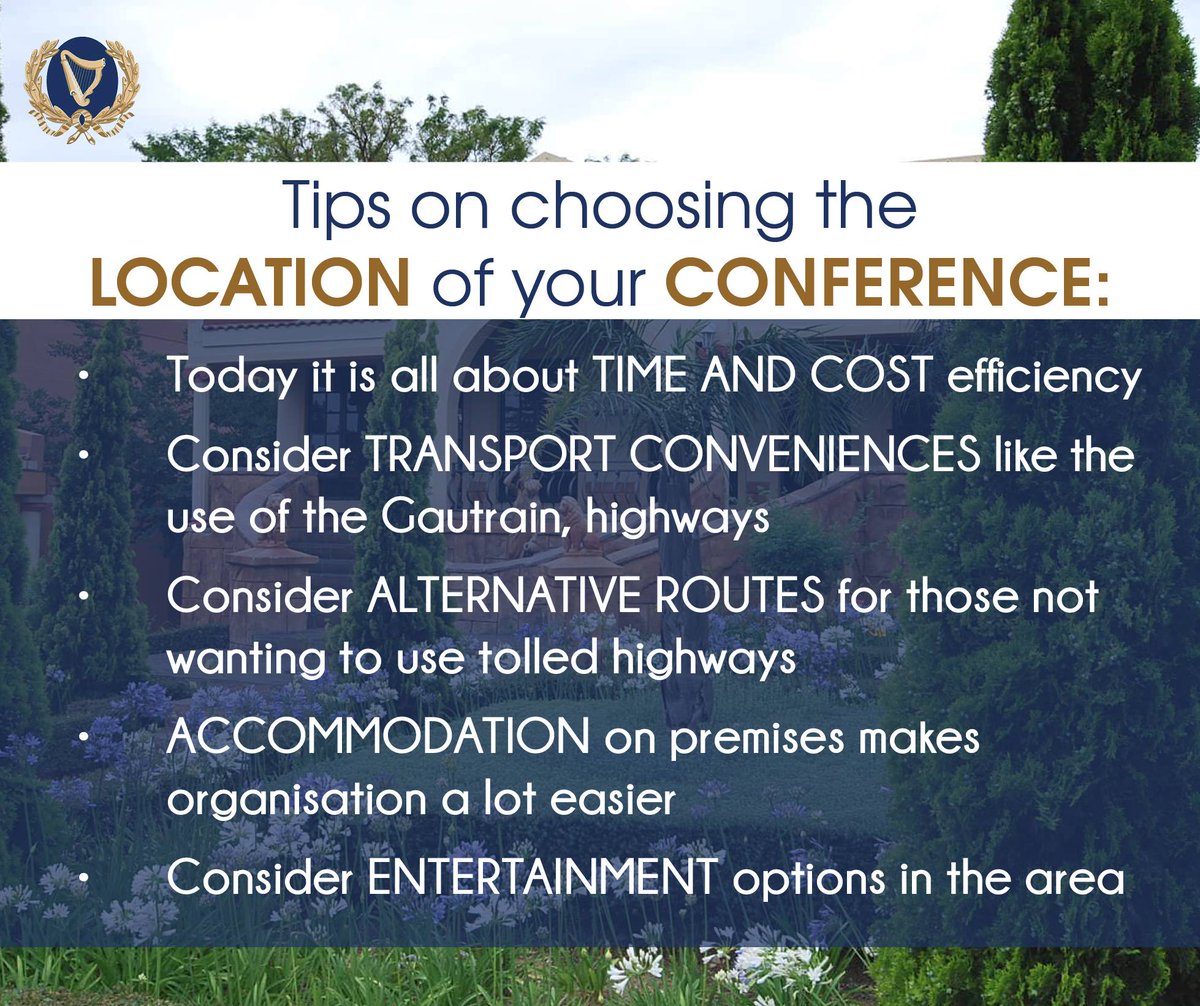 Tips on choosing the LOCATION of your CONFERENCE:

• Today it is all about TIME AND COST efficiency

• Consider TRANSPORT CONVENIENCES like the use of the Gautrain, highways

• Consider ALTERNATIVE ROUTES for those not wanting to use tolled highways

• ACCOMMODATION on premises makes organisation a lot easier

• Consider ENTERTAINMENT options in the area